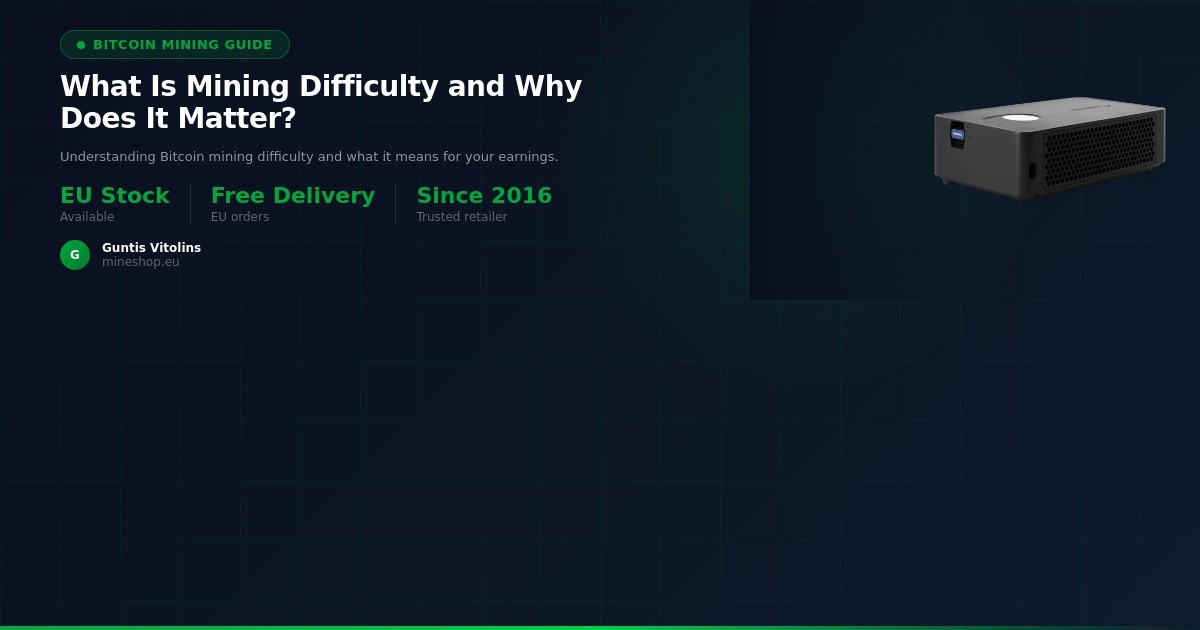 BITCOIN MINING GUIDE

What Is Mining Difficulty and Why Does It Matter?

Understanding Bitcoin mining difficulty and what it means for your earnings.

EU Stock
Available

Free Delivery
EU orders

Since 2016
Trusted retailer

G

Guntis Vitolins
mineshop.eu